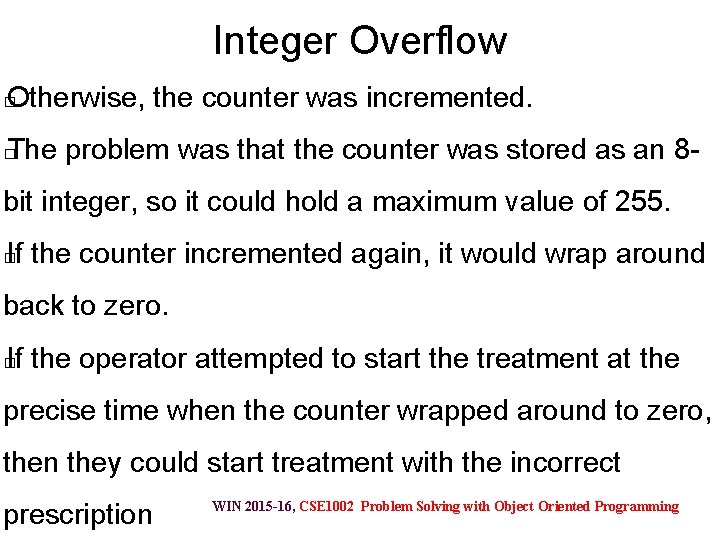 Integer Overflow

Otherwise, the counter was incremented.

The problem was that the counter was stored as an 8-bit integer, so it could hold a maximum value of 255.

If the counter incremented again, it would wrap around back to zero.

If the operator attempted to start the treatment at the precise time when the counter wrapped around to zero, then they could start treatment with the incorrect prescription

WIN 2015-16, CSE1002 Problem Solving with Object Oriented Programming